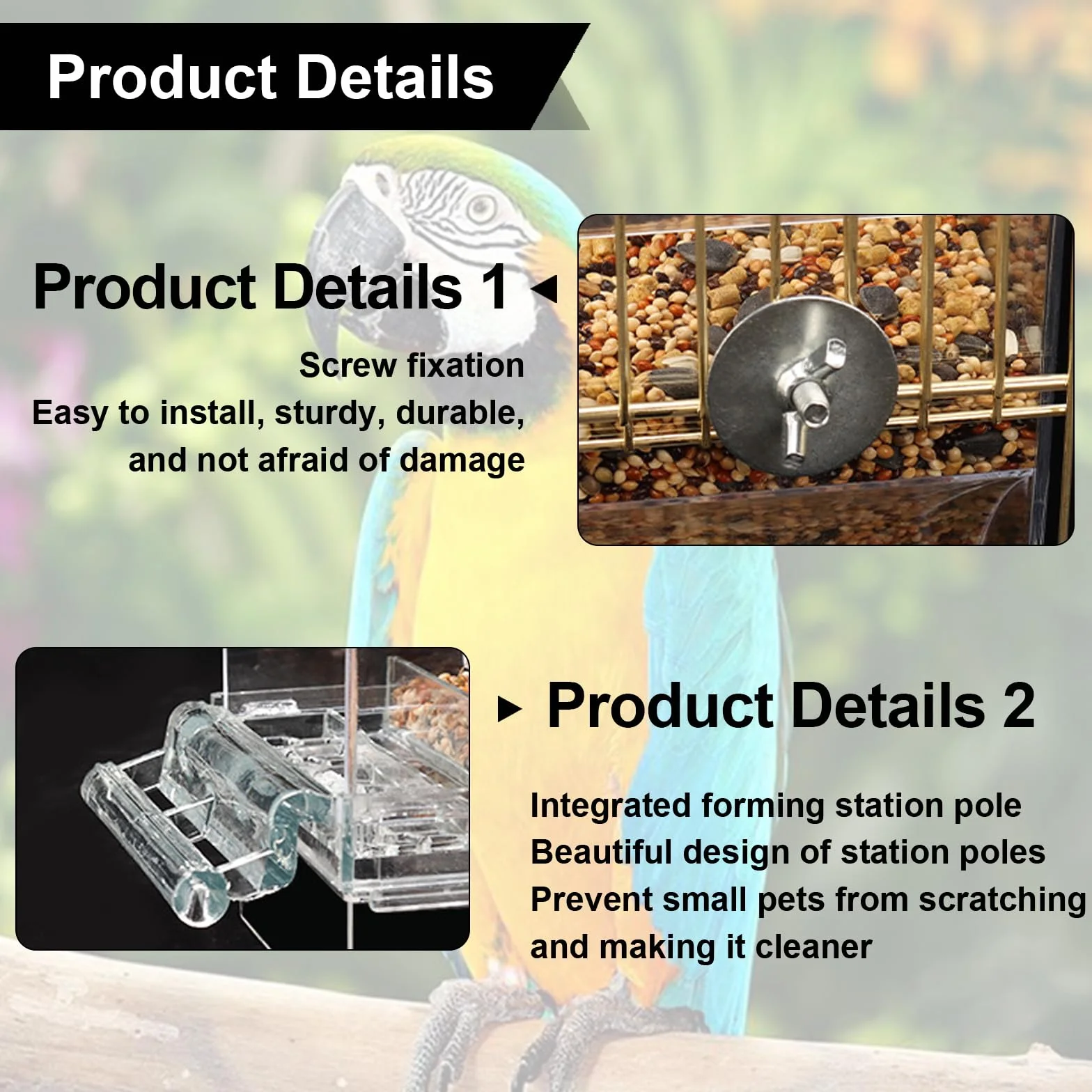 Product Details

Product Details 1

Screw fixation
Easy to install, sturdy, durable, and not afraid of damage

Product Details 2

Integrated forming station pole
Beautiful design of station poles
Prevent small pets from scratching and making it cleaner